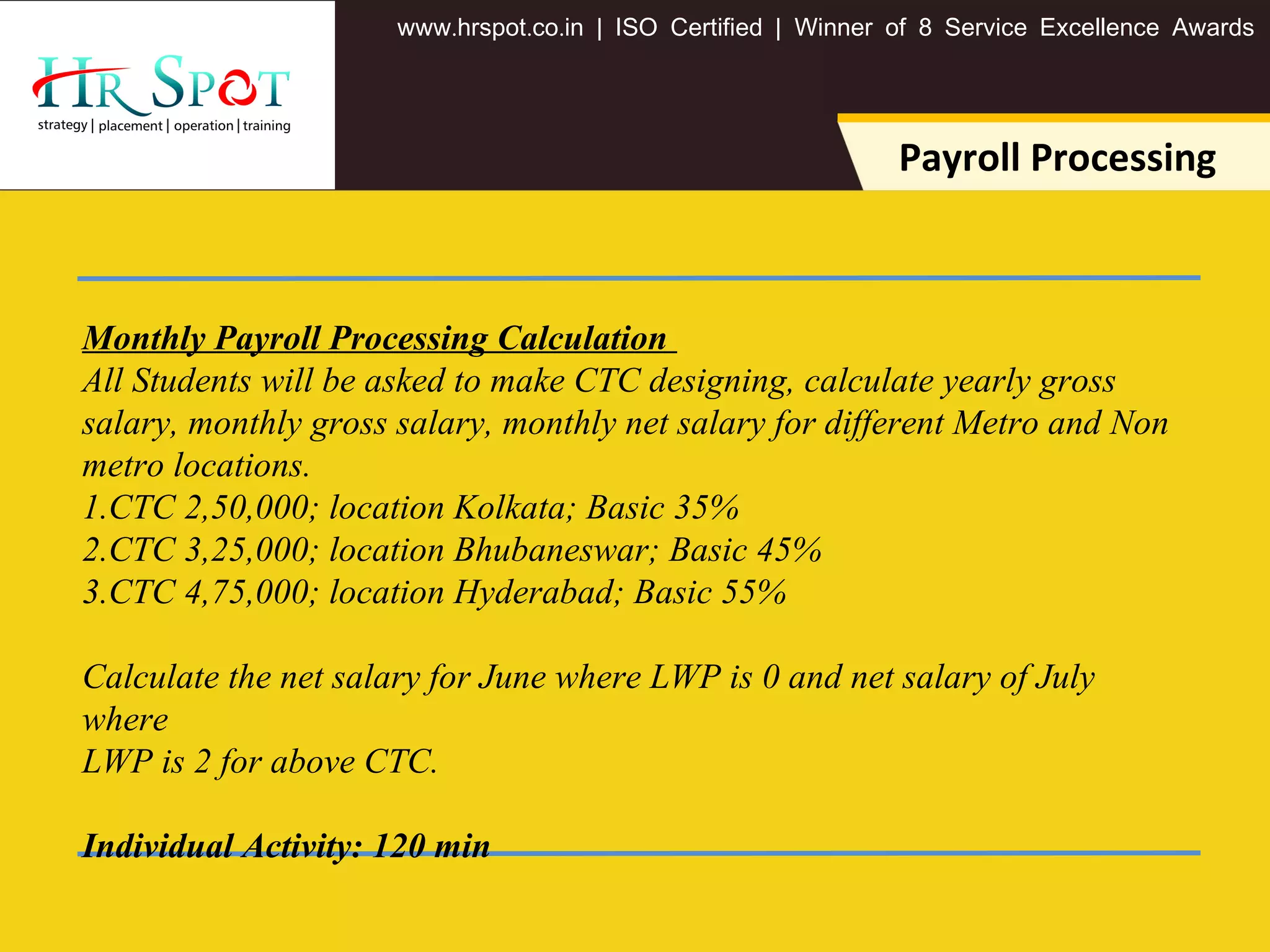 HR SPOT
strategy | placement | operation | training

www.hrspot.co.in | ISO Certified | Winner of 8 Service Excellence Awards

Payroll Processing

Monthly Payroll Processing Calculation
All Students will be asked to make CTC designing, calculate yearly gross salary, monthly gross salary, monthly net salary for different Metro and Non metro locations.
1.CTC 2,50,000; location Kolkata; Basic 35%
2.CTC 3,25,000; location Bhubaneswar; Basic 45%
3.CTC 4,75,000; location Hyderabad; Basic 55%

Calculate the net salary for June where LWP is 0 and net salary of July where
LWP is 2 for above CTC.

Individual Activity: 120 min